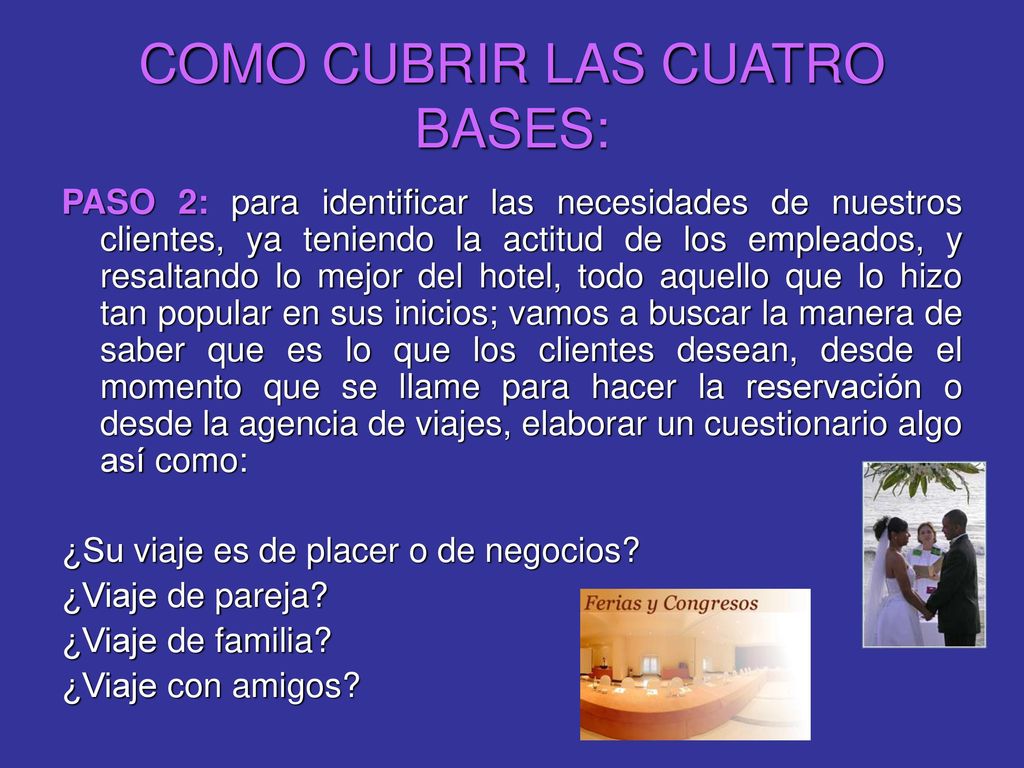 COMO CUBRIR LAS CUATRO BASES:

PASO 2: para identificar las necesidades de nuestros clientes, ya teniendo la actitud de los empleados, y resaltando lo mejor del hotel, todo aquello que lo hizo tan popular en sus inicios; vamos a buscar la manera de saber que es lo que los clientes desean, desde el momento que se llame para hacer la reservación o desde la agencia de viajes, elaborar un cuestionario algo así como:

¿Su viaje es de placer o de negocios?
¿Viaje de pareja?
¿Viaje de familia?
¿Viaje con amigos?

Ferias y Congresos